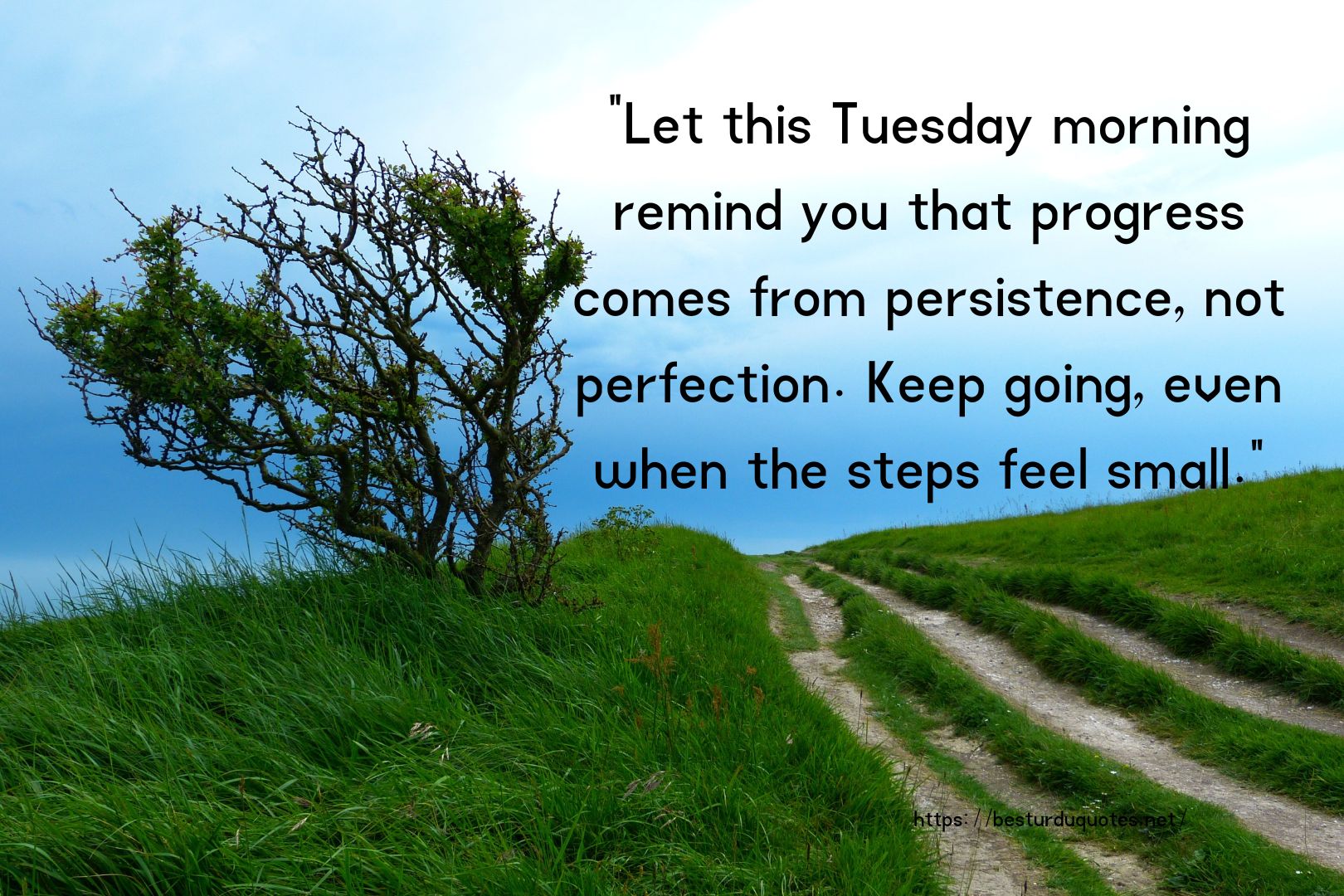 "Let this Tuesday morning remind you that progress comes from persistence, not perfection. Keep going, even when the steps feel small."

https://besturduquotes.net/